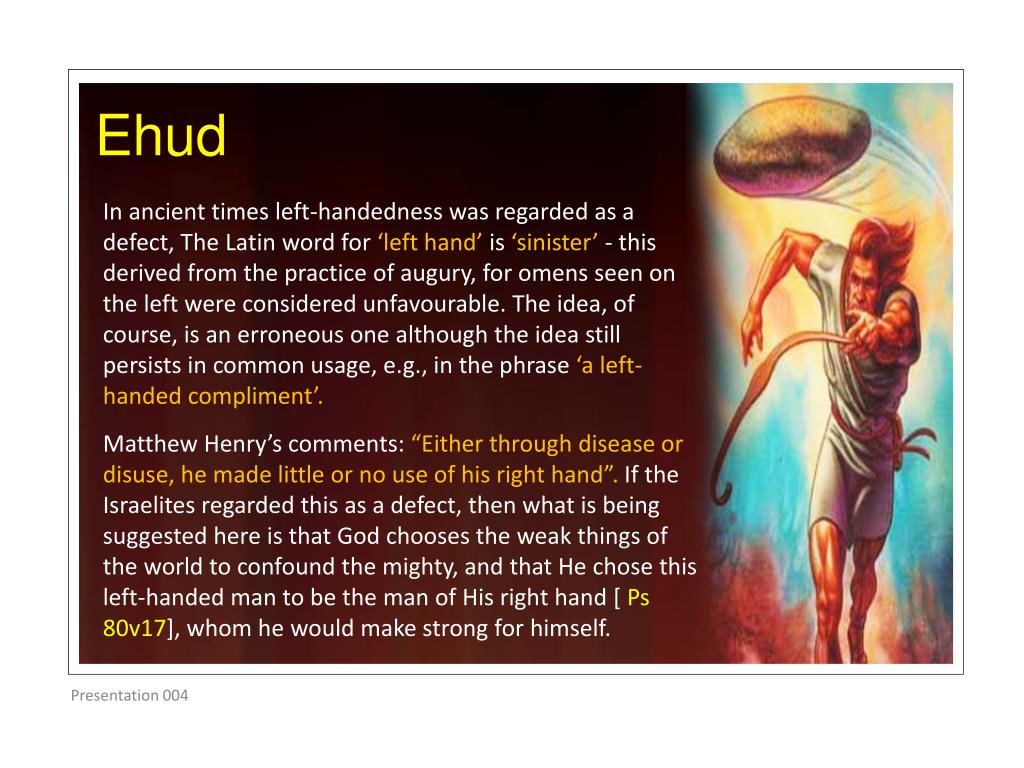 Ehud

In ancient times left-handedness was regarded as a defect, The Latin word for ‘left hand’ is ‘sinister’ - this derived from the practice of augury, for omens seen on the left were considered unfavourable. The idea, of course, is an erroneous one although the idea still persists in common usage, e.g., in the phrase ‘a left-handed compliment’.

Matthew Henry’s comments: “Either through disease or disuse, he made little or no use of his right hand”. If the Israelites regarded this as a defect, then what is being suggested here is that God chooses the weak things of the world to confound the mighty, and that He chose this left-handed man to be the man of His right hand [ Ps 80v17], whom he would make strong for himself.

Presentation 004